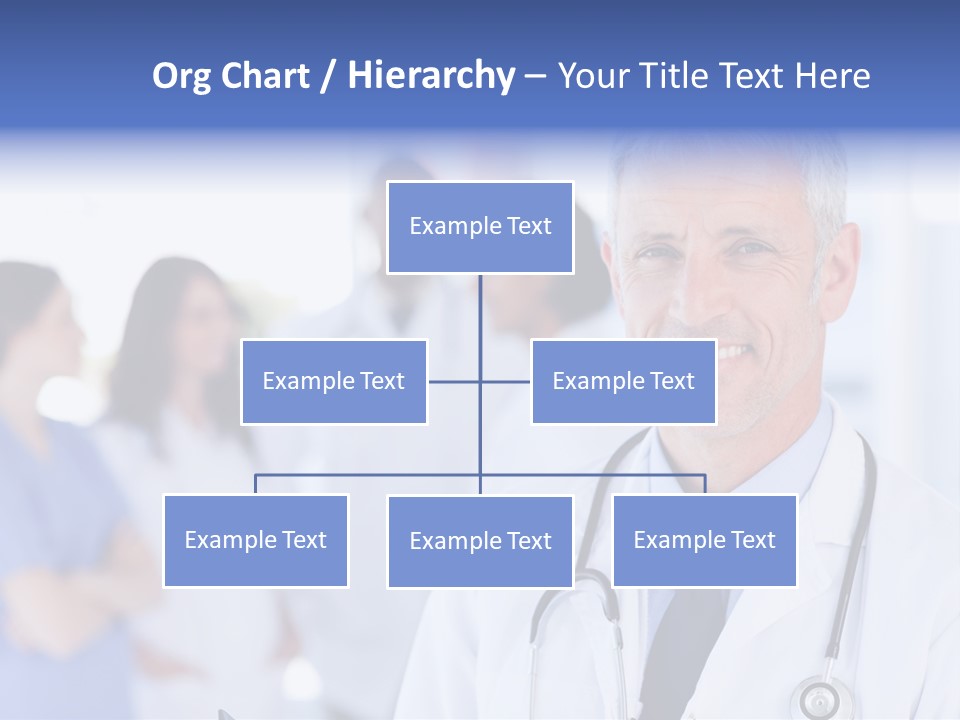 Org Chart / Hierarchy – Your Title Text Here

Example Text

Example Text

Example Text

Example Text

Example Text

Example Text